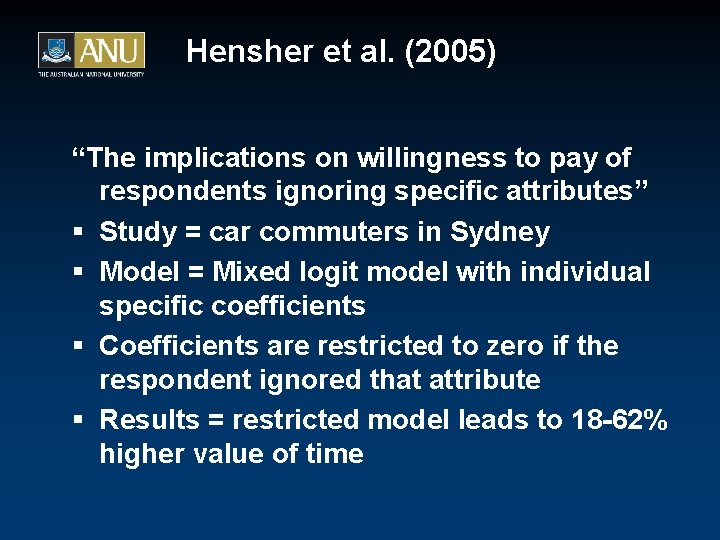 ANU
THE AUSTRALIAN NATIONAL UNIVERSITY

Hensher et al. (2005)

“The implications on willingness to pay of respondents ignoring specific attributes”

▪ Study = car commuters in Sydney
▪ Model = Mixed logit model with individual specific coefficients
▪ Coefficients are restricted to zero if the respondent ignored that attribute
▪ Results = restricted model leads to 18-62% higher value of time